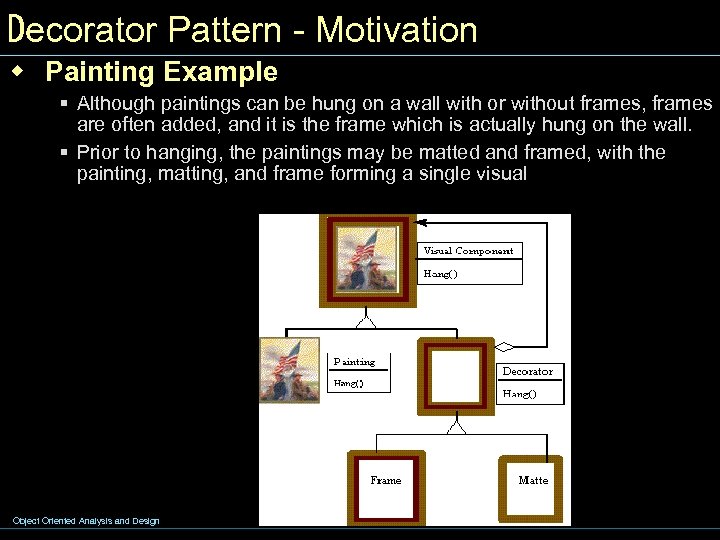 Decorator Pattern - Motivation

Painting Example

Although paintings can be hung on a wall with or without frames, frames are often added, and it is the frame which is actually hung on the wall.

Prior to hanging, the paintings may be matted and framed, with the painting, matting, and frame forming a single visual

Visual Component
Hang()

Painting
Hang()

Decorator
Hang()

Frame

Matte

Object Oriented Analysis and Design